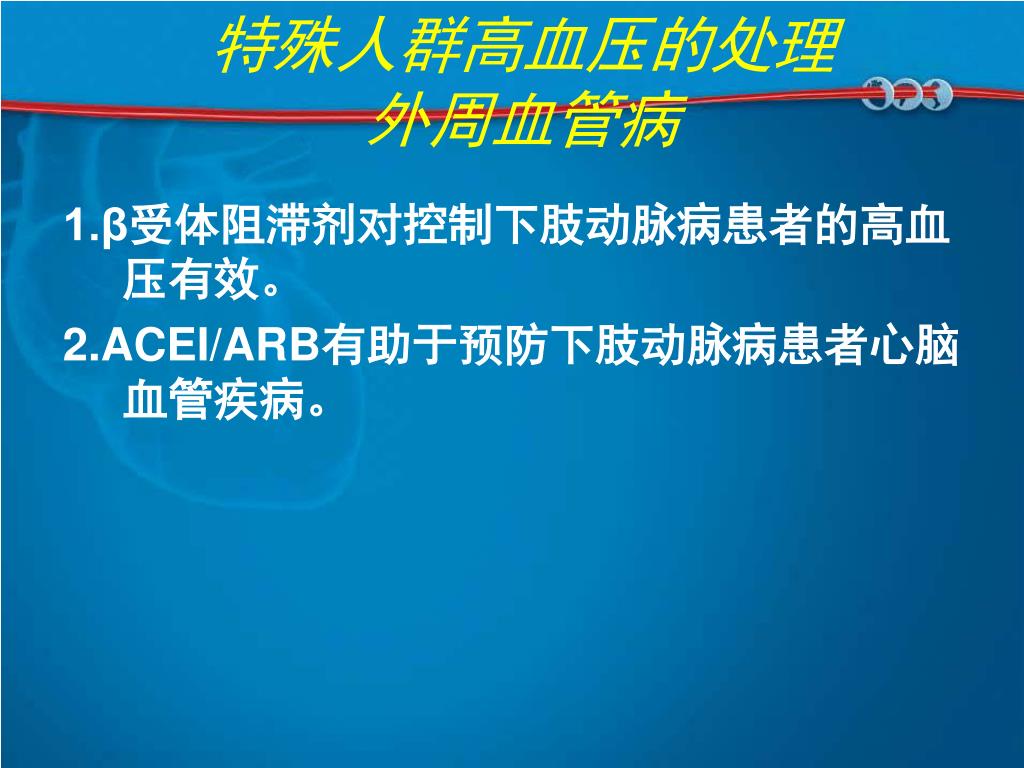 特殊人群高血压的处理
外周血管病

1.β受体阻滞剂对控制下肢动脉病患者的高血压有效。

2.ACEI/ARB有助于预防下肢动脉病患者心脑血管疾病。